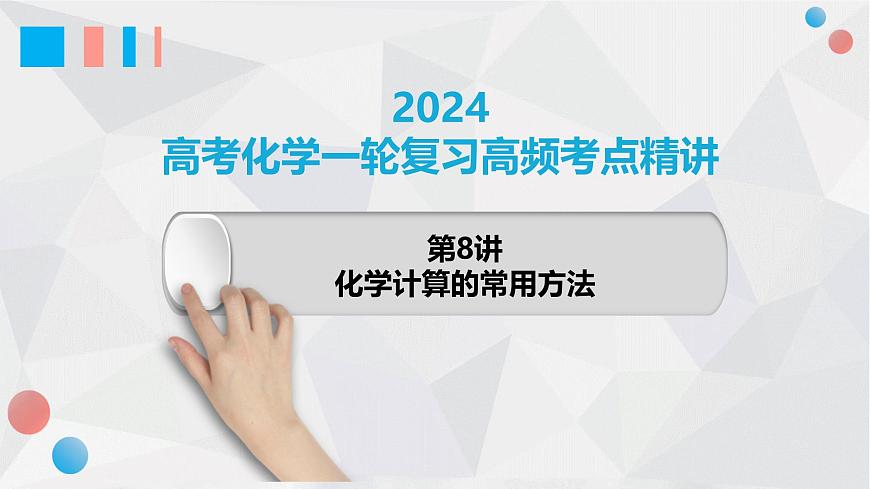 2024
高考化学一轮复习高频考点精讲

第8讲
化学计算的常用方法